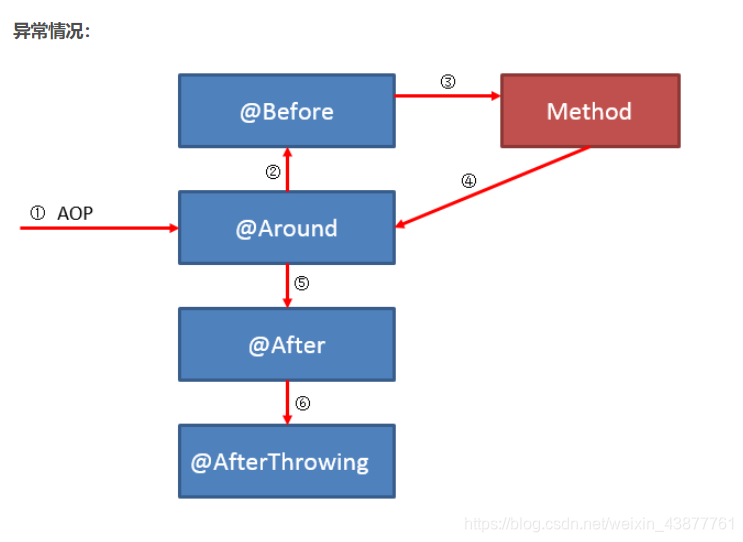 异常情况：

@Before

③

Method

②

④

① AOP

@Around

⑤

@After

⑥

@AfterThrowing

https://blog.csdn.net/weixin_43877761